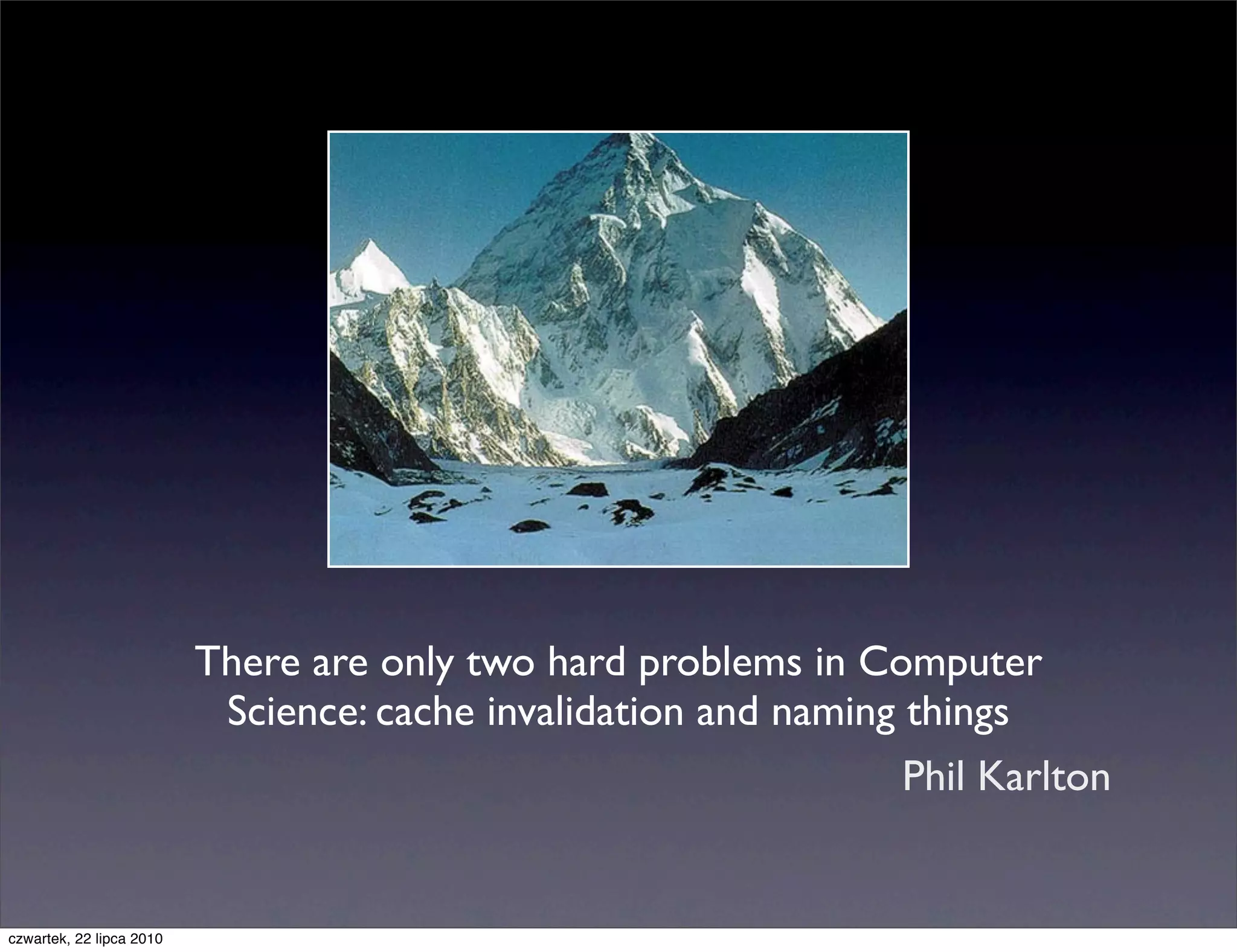 There are only two hard problems in Computer Science: cache invalidation and naming things

Phil Karlton

czwartek, 22 lipca 2010